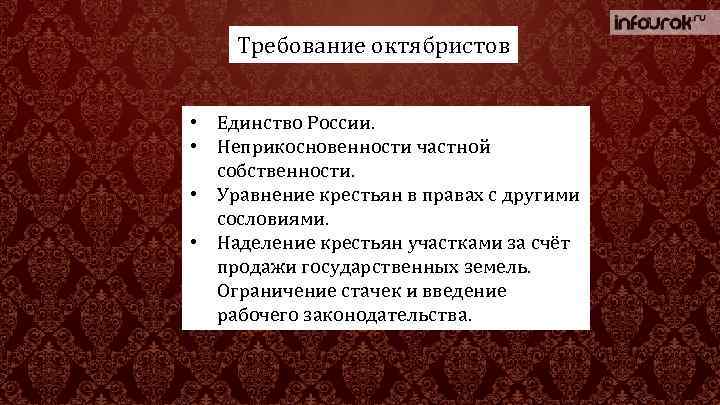 infourok.ru

Требование октябристов

• Единство России.
• Неприкосновенности частной собственности.
• Уравнение крестьян в правах с другими сословиями.
• Наделение крестьян участками за счёт продажи государственных земель. Ограничение стачек и введение рабочего законодательства.